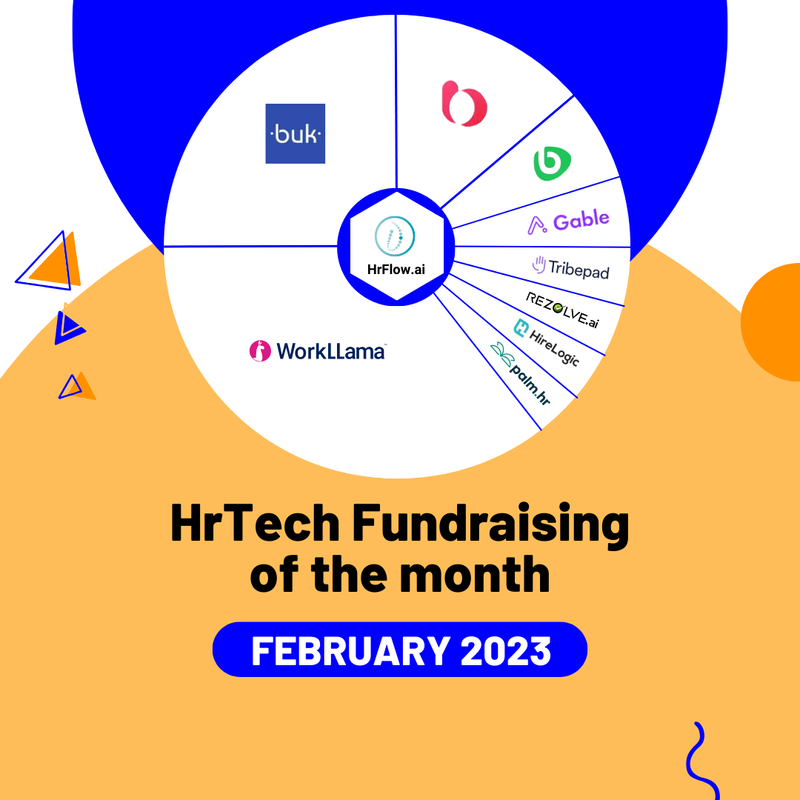 ·buk·

Gable

Tribepad

REZOLVE.ai

HireLogic

palm.hr

HrFlow.ai

WorkLLama

HrTech Fundraising of the month

FEBRUARY 2023